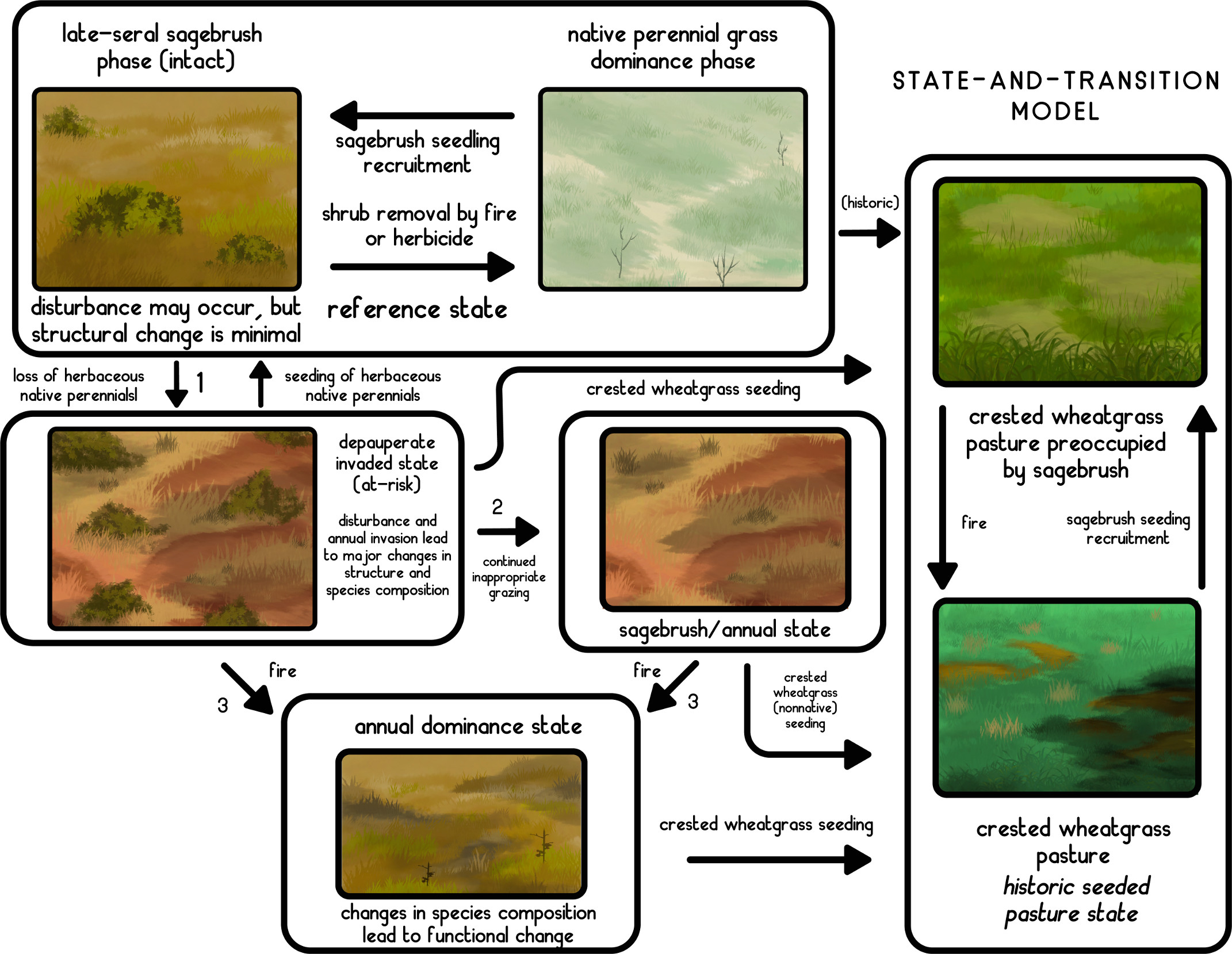 late-seral sagebrush phase (intact)

native perennial grass dominance phase

STATE-AND-TRANSITION MODEL

sagebrush seedling recruitment

shrub removal by fire or herbicide

disturbance may occur, but structural change is minimal

reference state

(historic)

loss of herbaceous native perennialsl

1

seeding of herbaceous native perennials

crested wheatgrass seeding

depauperate invaded state (at-risk)

disturbance and annual invasion lead to major changes in structure and species composition

2

continued inappropriate grazing

sagebrush/annual state

crested wheatgrass pasture preoccupied by sagebrush

fire

sagebrush seeding recruitment

fire

3

fire

3

crested wheatgrass (nonnative) seeding

annual dominance state

changes in species composition lead to functional change

crested wheatgrass seeding

crested wheatgrass pasture

historic seeded pasture state